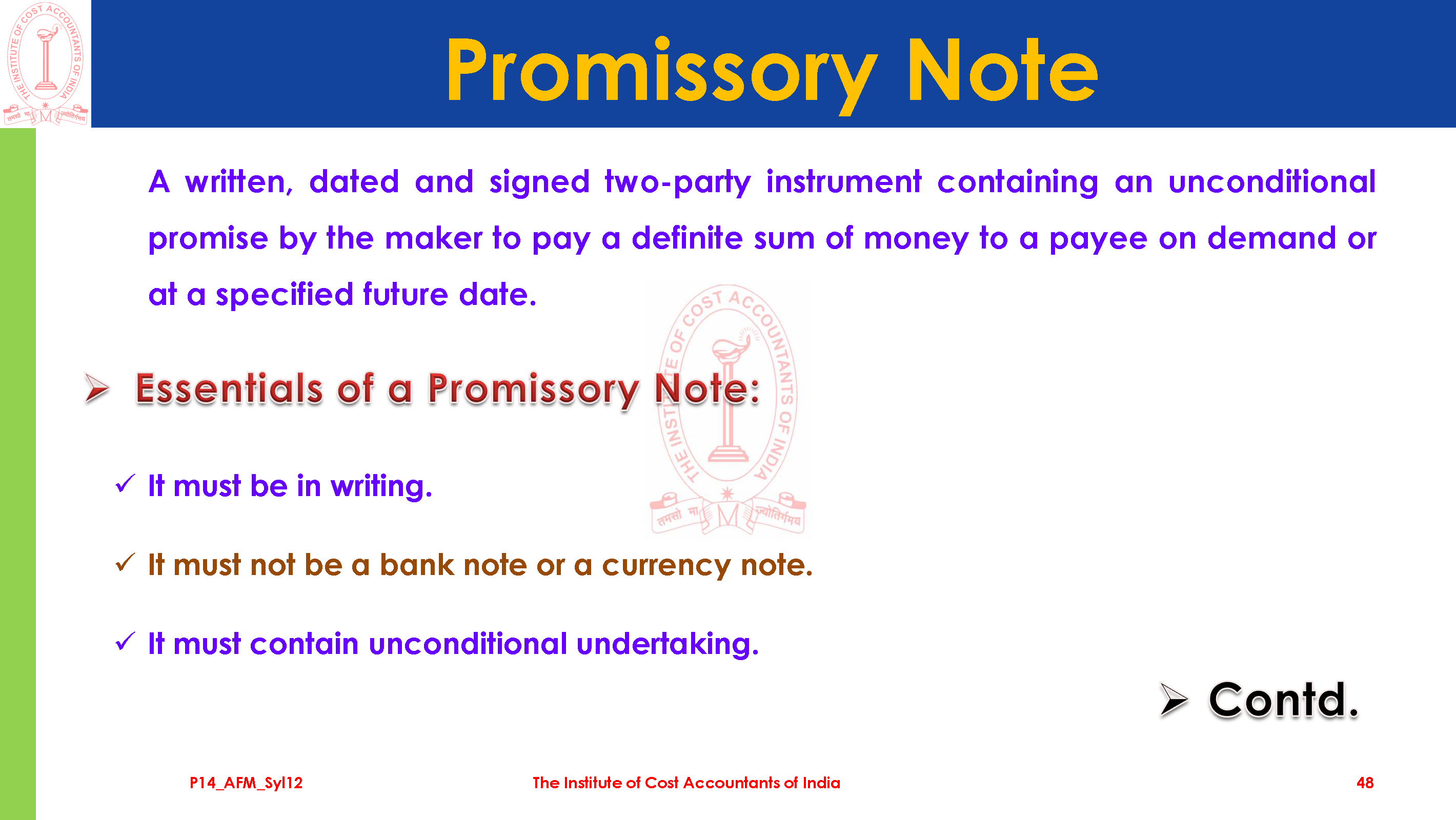 THE INSTITUTE OF COST ACCOUNTANTS OF INDIA
तमसो मा ज्योतिर्गमय

Promissory Note

A written, dated and signed two-party instrument containing an unconditional promise by the maker to pay a definite sum of money to a payee on demand or at a specified future date.

THE INSTITUTE OF COST ACCOUNTANTS OF INDIA
तमसो मा ज्योतिर्गमय

➢ Essentials of a Promissory Note:

✓ It must be in writing.

✓ It must not be a bank note or a currency note.

✓ It must contain unconditional undertaking.

➢ Contd.

P14_AFM_Syl12

The Institute of Cost Accountants of India

48